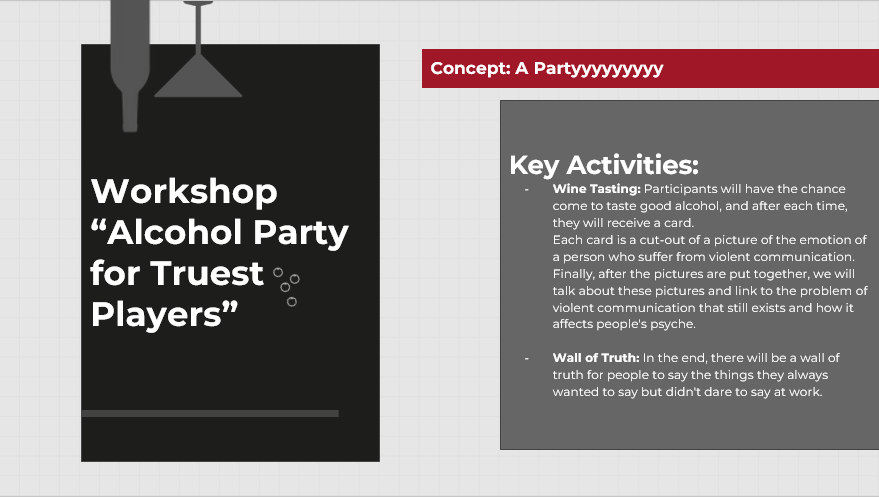 Workshop “Alcohol Party for Truest Players”

Concept: A Partyyyyyyyyy

Key Activities:

- Wine Tasting: Participants will have the chance come to taste good alcohol, and after each time, they will receive a card.
Each card is a cut-out of a picture of the emotion of a person who suffer from violent communication. Finally, after the pictures are put together, we will talk about these pictures and link to the problem of violent communication that still exists and how it affects people's psyche.

- Wall of Truth: In the end, there will be a wall of truth for people to say the things they always wanted to say but didn't dare to say at work.